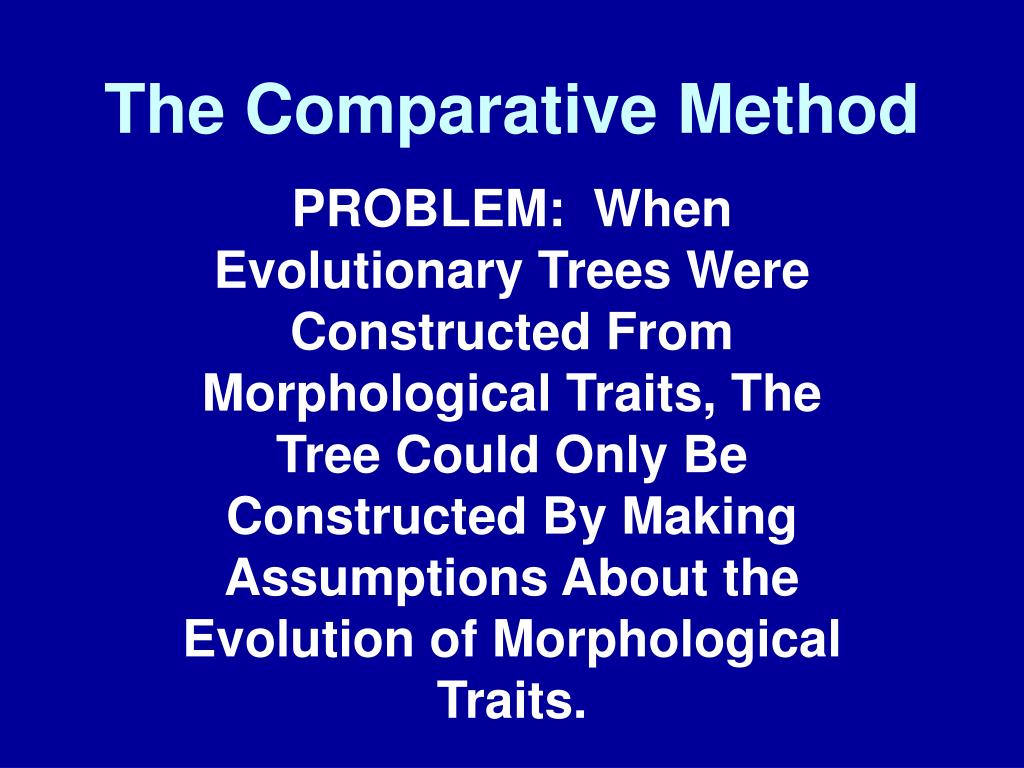 The Comparative Method

PROBLEM: When Evolutionary Trees Were Constructed From Morphological Traits, The Tree Could Only Be Constructed By Making Assumptions About the Evolution of Morphological Traits.